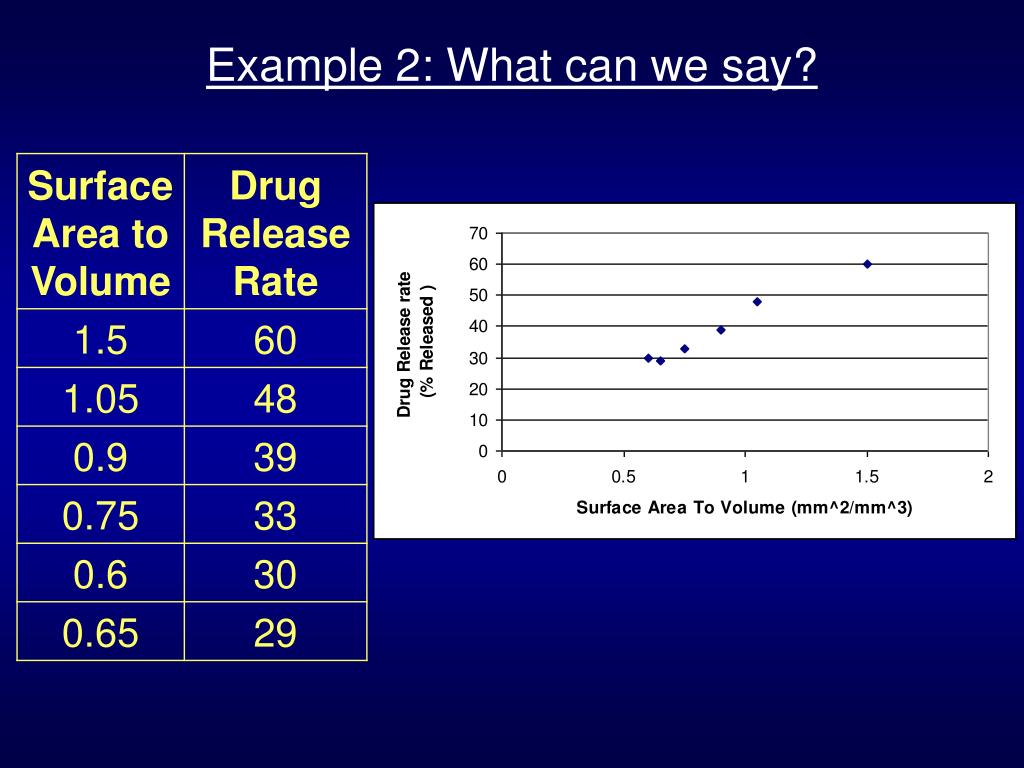 Example 2: What can we say?

| Surface Area to Volume | Drug Release Rate |
|---|---|
| 1.5 | 60 |
| 1.05 | 48 |
| 0.9 | 39 |
| 0.75 | 33 |
| 0.6 | 30 |
| 0.65 | 29 |

Drug Release rate (% Released )

70
60
50
40
30
20
10
0

0
0.5
1
1.5
2

Surface Area To Volume (mm^2/mm^3)